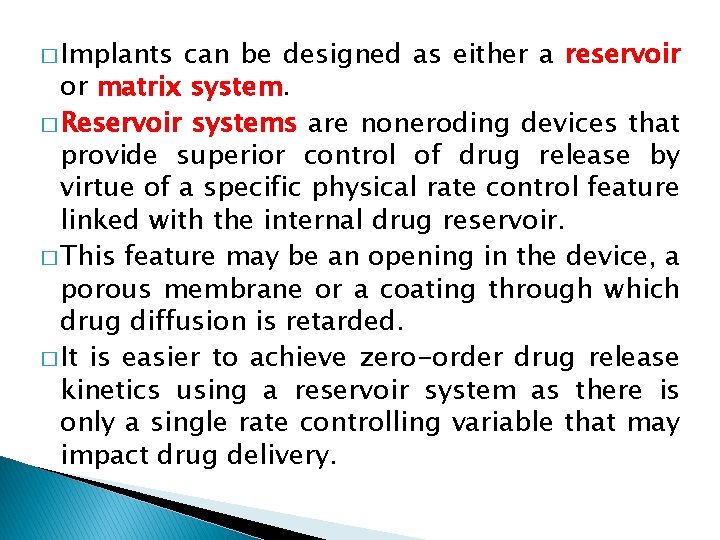 □ Implants can be designed as either a reservoir or matrix system.

□ Reservoir systems are noneroding devices that provide superior control of drug release by virtue of a specific physical rate control feature linked with the internal drug reservoir.

□ This feature may be an opening in the device, a porous membrane or a coating through which drug diffusion is retarded.

□ It is easier to achieve zero-order drug release kinetics using a reservoir system as there is only a single rate controlling variable that may impact drug delivery.